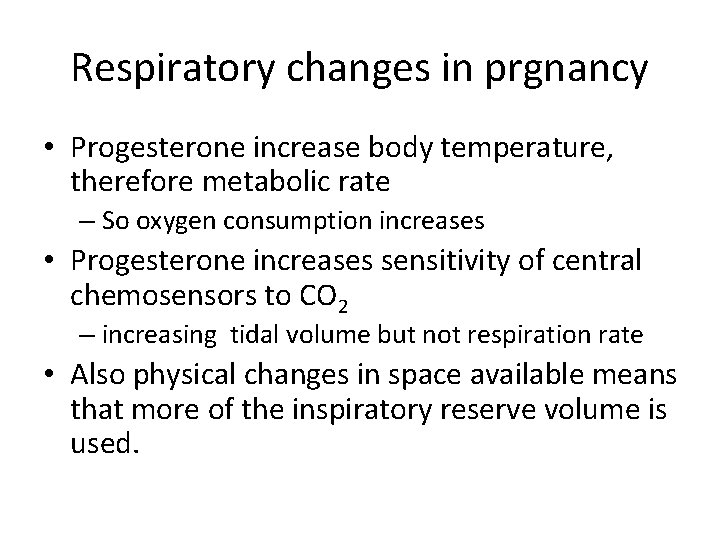 Respiratory changes in prgnancy

• Progesterone increase body temperature, therefore metabolic rate
  – So oxygen consumption increases
• Progesterone increases sensitivity of central chemosensors to $CO_2$
  – increasing tidal volume but not respiration rate
• Also physical changes in space available means that more of the inspiratory reserve volume is used.